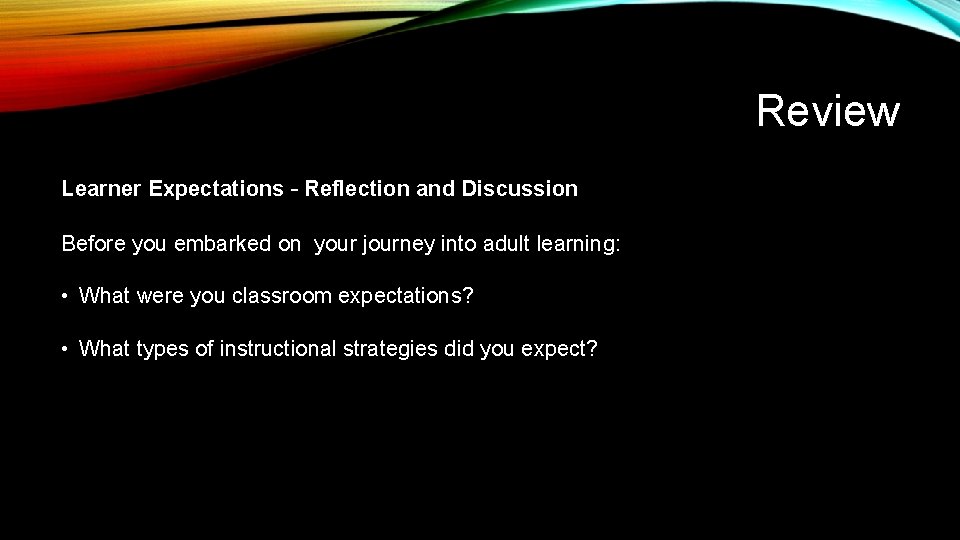 Review

Learner Expectations - Reflection and Discussion

Before you embarked on your journey into adult learning:

• What were you classroom expectations?

• What types of instructional strategies did you expect?